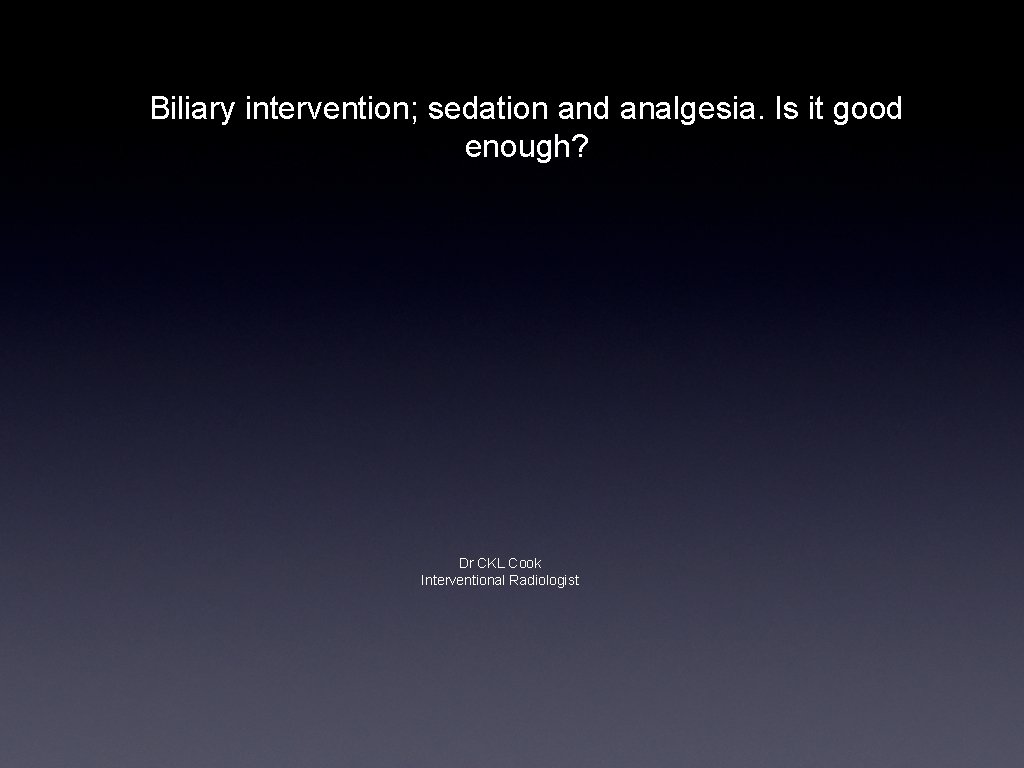 Biliary intervention; sedation and analgesia. Is it good enough?

Dr CKL Cook
Interventional Radiologist